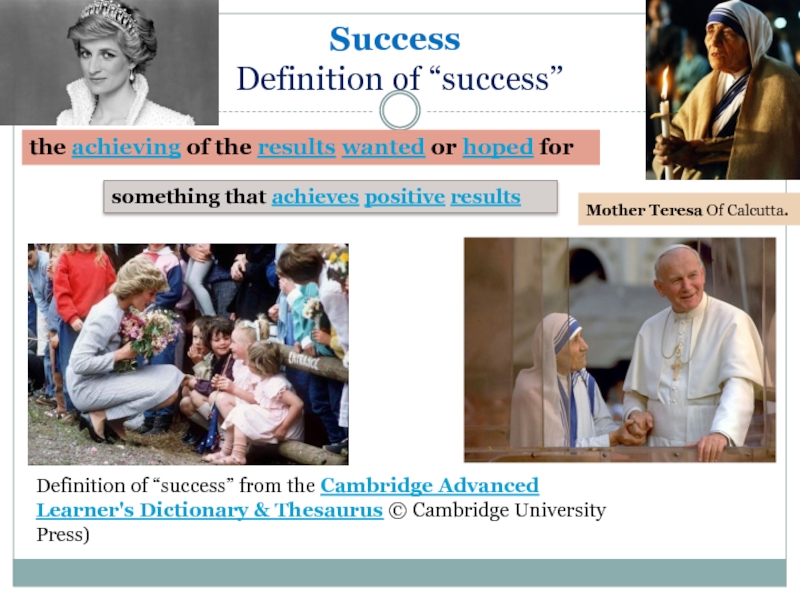 Success
Definition of “success”

the achieving of the results wanted or hoped for

something that achieves positive results

Mother Teresa Of Calcutta.

ENTRANCE

Definition of “success” from the Cambridge Advanced Learner's Dictionary & Thesaurus © Cambridge University Press)